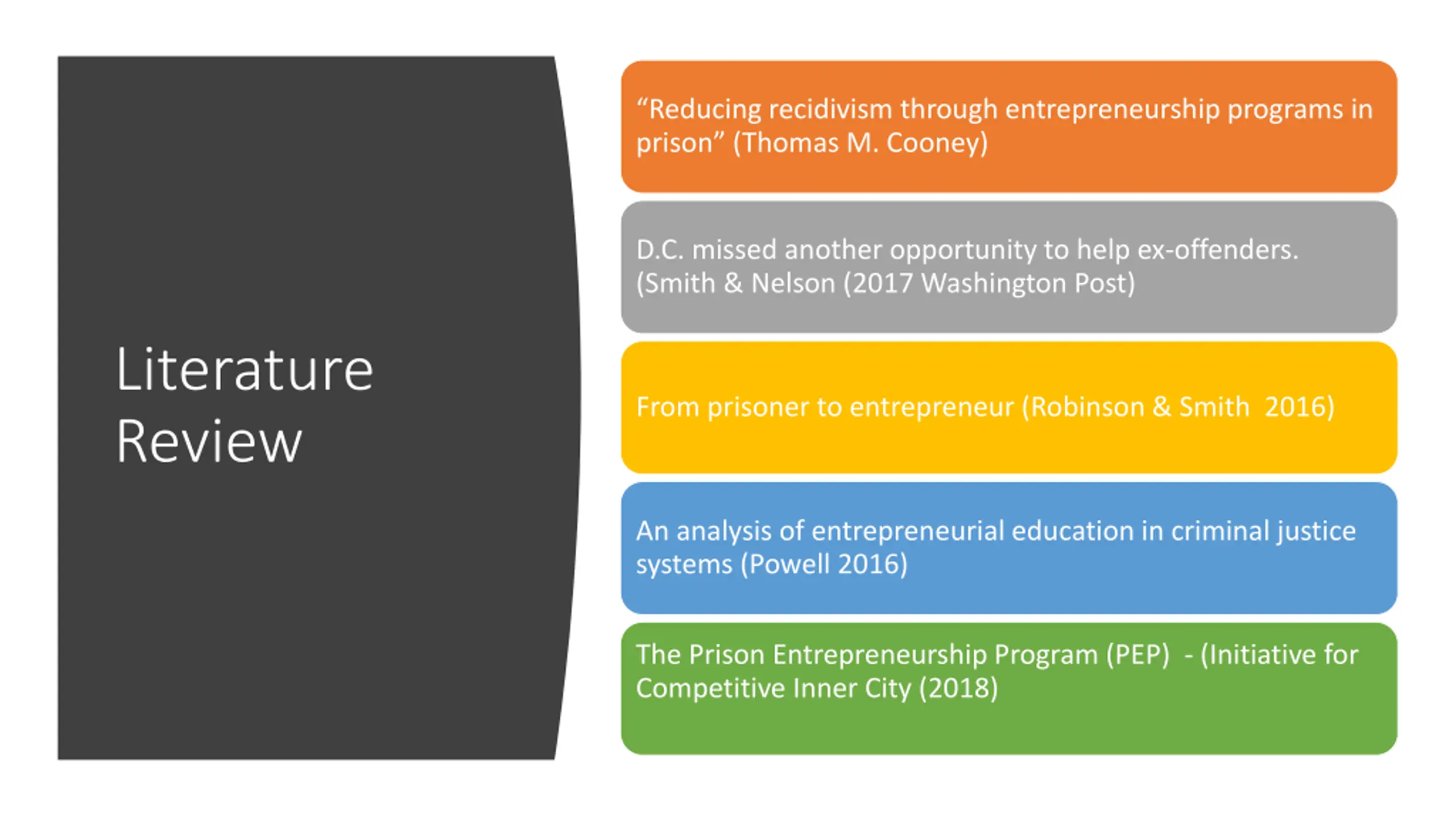 Literature Review

“Reducing recidivism through entrepreneurship programs in prison” (Thomas M. Cooney)

D.C. missed another opportunity to help ex-offenders. (Smith & Nelson (2017 Washington Post)

From prisoner to entrepreneur (Robinson & Smith 2016)

An analysis of entrepreneurial education in criminal justice systems (Powell 2016)

The Prison Entrepreneurship Program (PEP) - (Initiative for Competitive Inner City (2018)